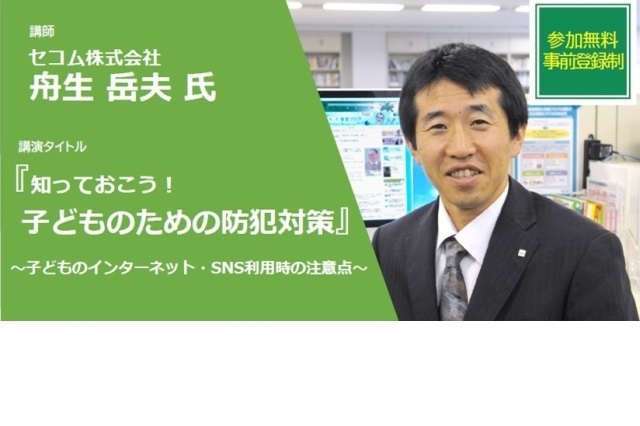 講師
セコム株式会社
舟生 岳夫 氏

講演タイトル
『知っておこう！
子どものための防犯対策』
～子どものインターネット・SNS利用時の注意点～

参加無料
事前登録制